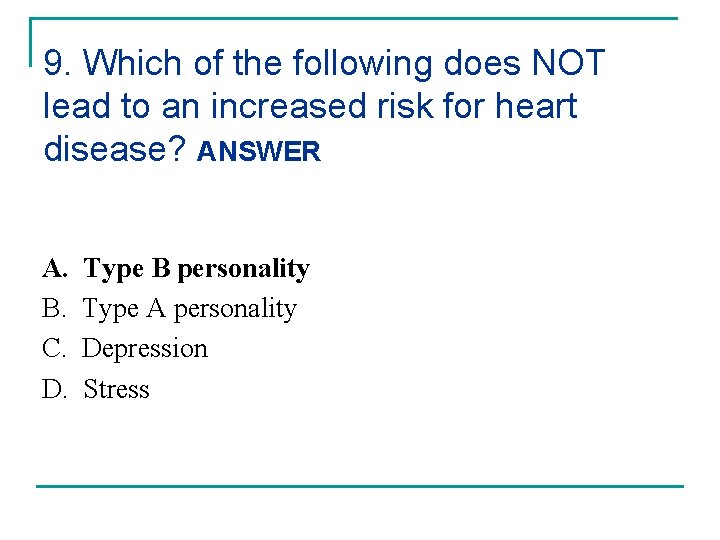 9. Which of the following does NOT lead to an increased risk for heart disease? ANSWER

A. Type B personality
B. Type A personality
C. Depression
D. Stress